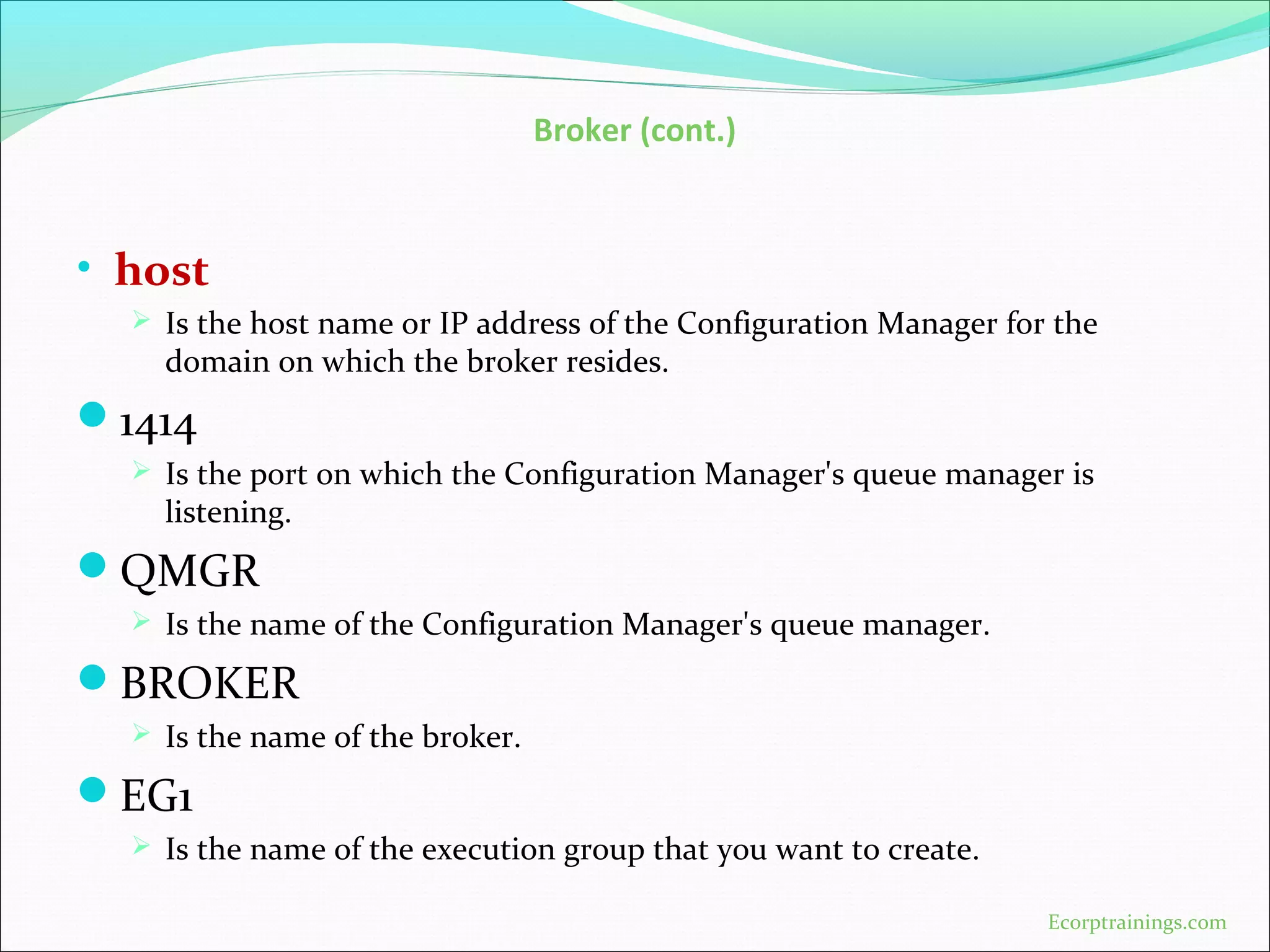 Broker (cont.)

• host
 ➢ Is the host name or IP address of the Configuration Manager for the domain on which the broker resides.

• 1414
 ➢ Is the port on which the Configuration Manager's queue manager is listening.

• QMGR
 ➢ Is the name of the Configuration Manager's queue manager.

• BROKER
 ➢ Is the name of the broker.

• EG1
 ➢ Is the name of the execution group that you want to create.

Ecorptrainings.com